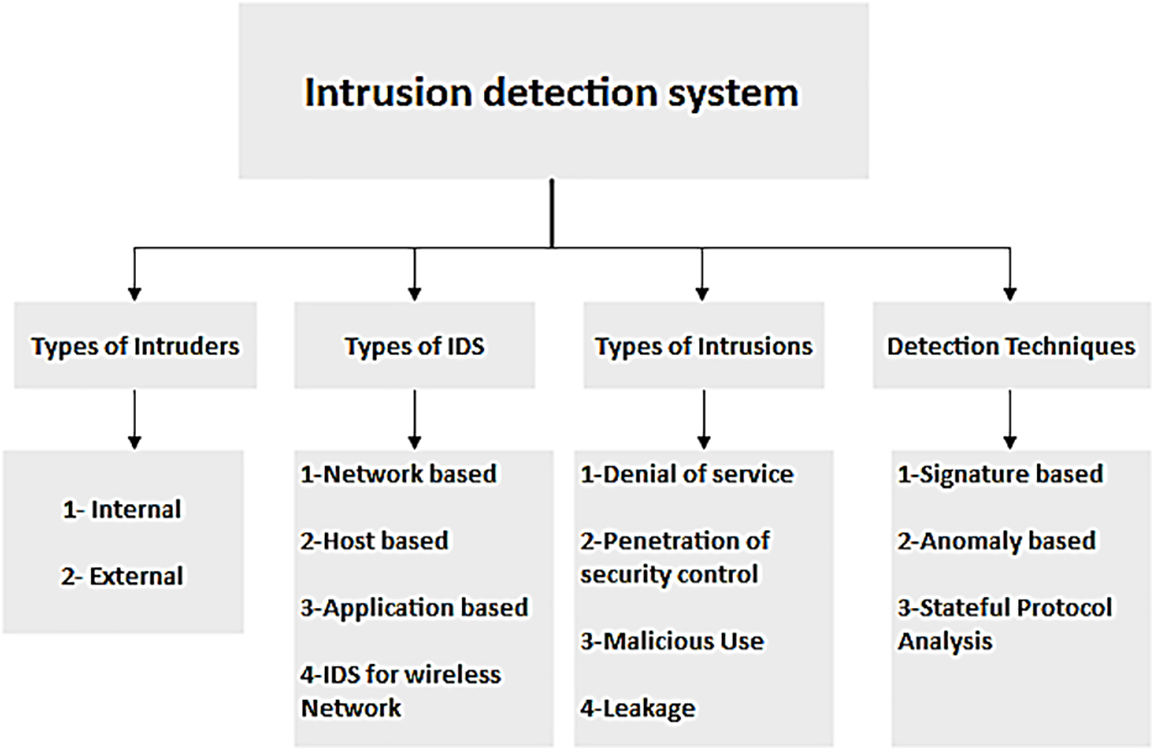 Intrusion detection system

Types of Intruders

1- Internal

2- External

Types of IDS

1-Network based

2-Host based

3-Application based

4-IDS for wireless Network

Types of Intrusions

1-Denial of service

2-Penetration of security control

3-Malicious Use

4-Leakage

Detection Techniques

1-Signature based

2-Anomaly based

3-Stateful Protocol Analysis